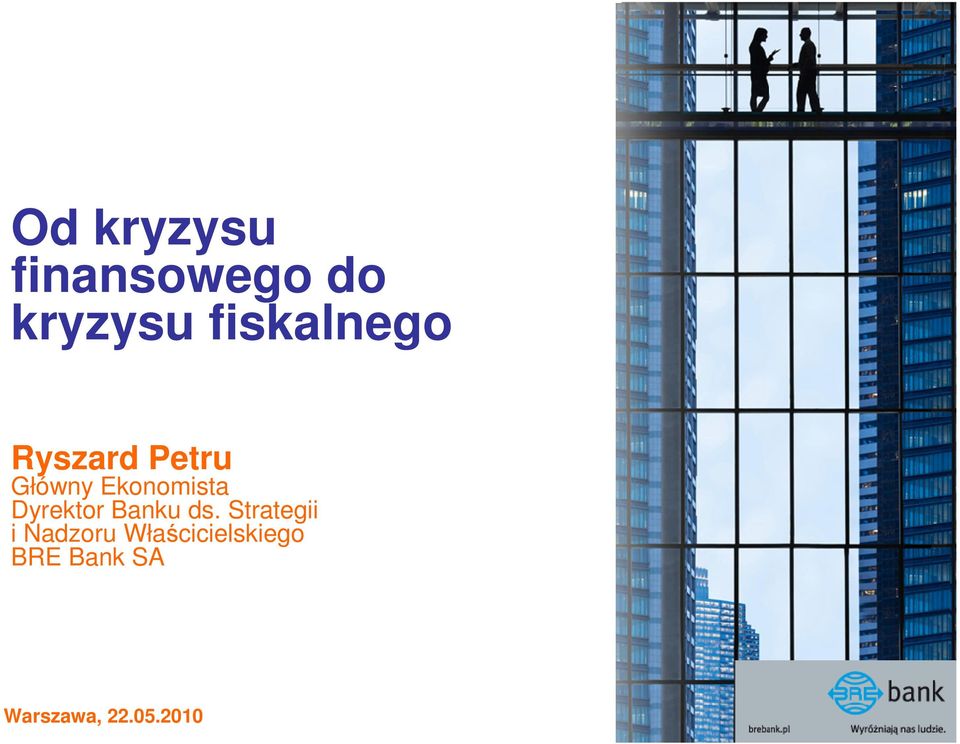 Od kryzysu finansowego do kryzysu fiskalnego

Ryszard Petru
Główny Ekonomista
Dyrektor Banku ds. Strategii
i Nadzoru Właścicielskiego
BRE Bank SA

Warszawa, 22.05.2010

BRE bank
brebank.pl
Wyróżniają nas ludzie.